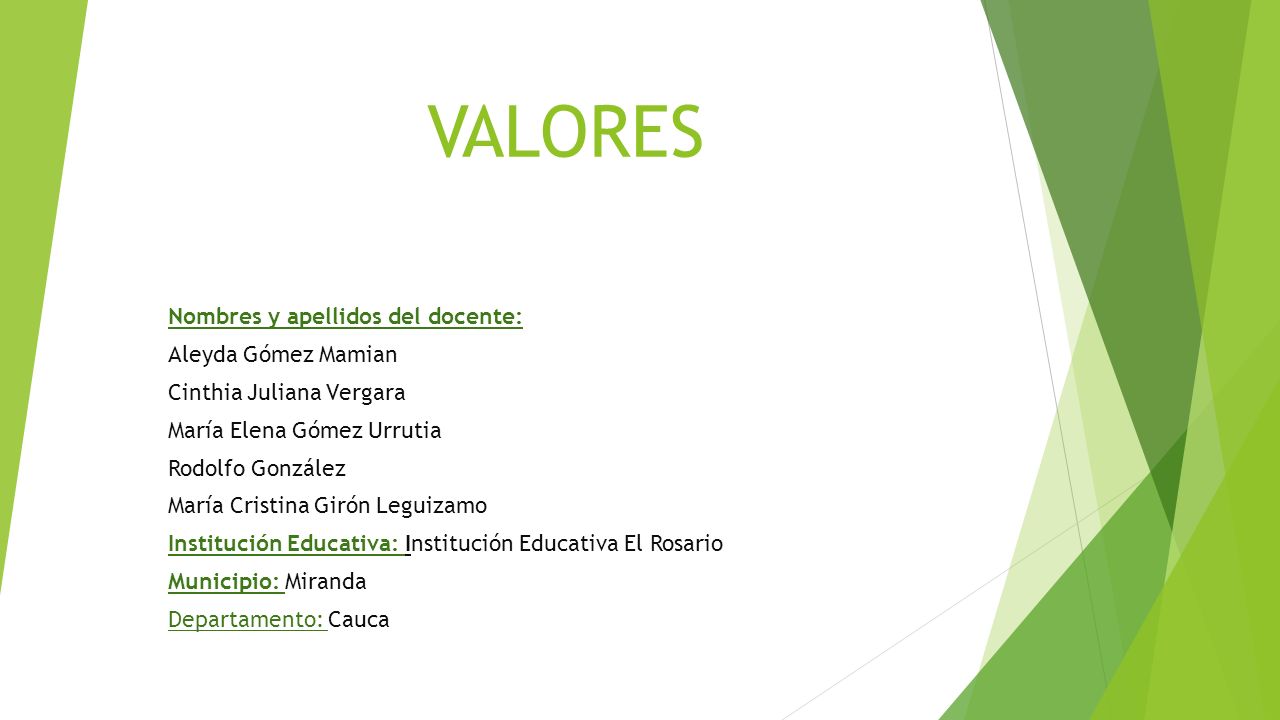 VALORES

Nombres y apellidos del docente:
Aleyda Gómez Mamian
Cinthia Juliana Vergara
María Elena Gómez Urrutia
Rodolfo González
María Cristina Girón Leguizamo
Institución Educativa: Institución Educativa El Rosario
Municipio: Miranda
Departamento: Cauca